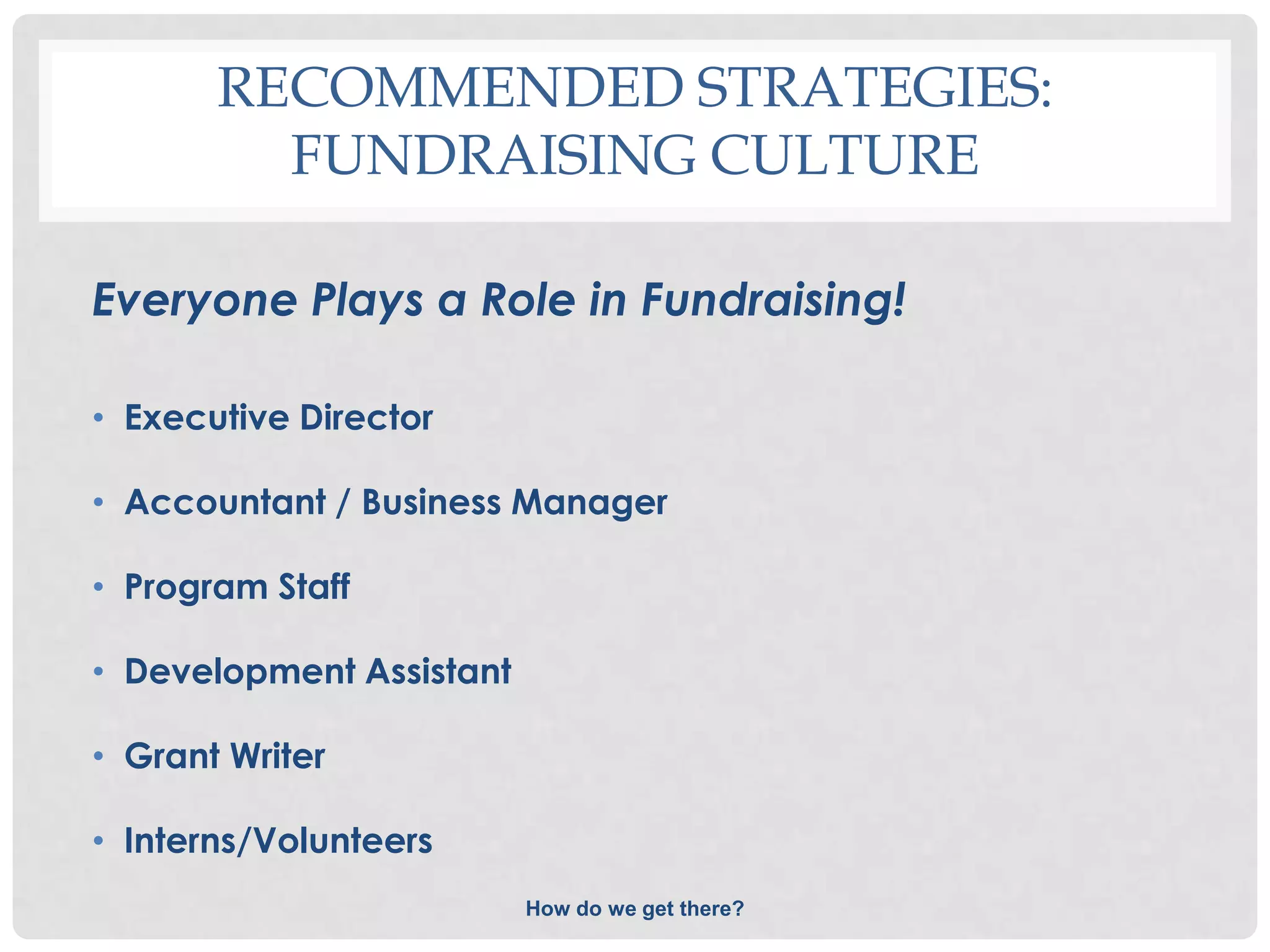 RECOMMENDED STRATEGIES: FUNDRAISING CULTURE

Everyone Plays a Role in Fundraising!

• Executive Director

• Accountant / Business Manager

• Program Staff

• Development Assistant

• Grant Writer

• Interns/Volunteers

How do we get there?